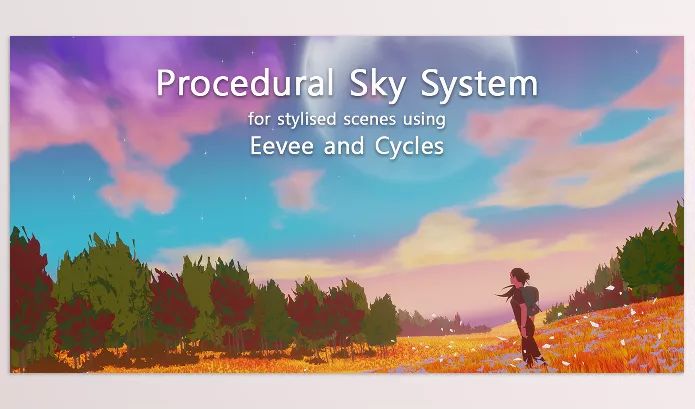 Procedural Sky System
for stylised scenes using
Eevee and Cycles